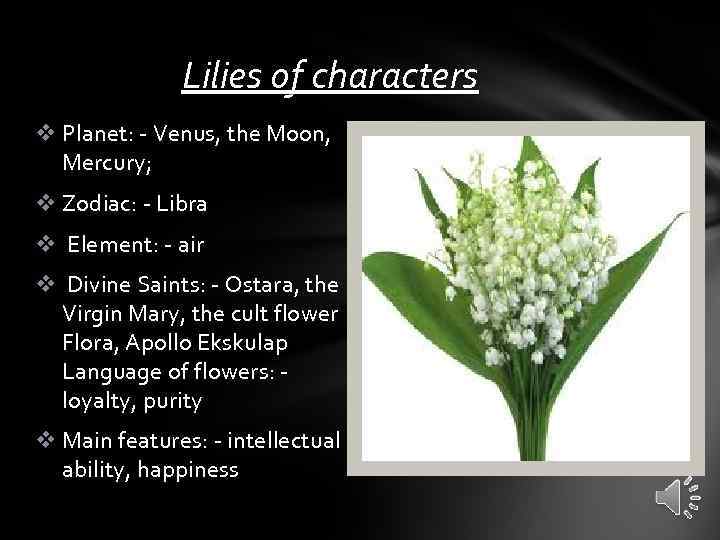 Lilies of characters

❖ Planet: - Venus, the Moon, Mercury;

❖ Zodiac: - Libra

❖ Element: - air

❖ Divine Saints: - Ostara, the Virgin Mary, the cult flower Flora, Apollo Ekskulap Language of flowers: - loyalty, purity

❖ Main features: - intellectual ability, happiness